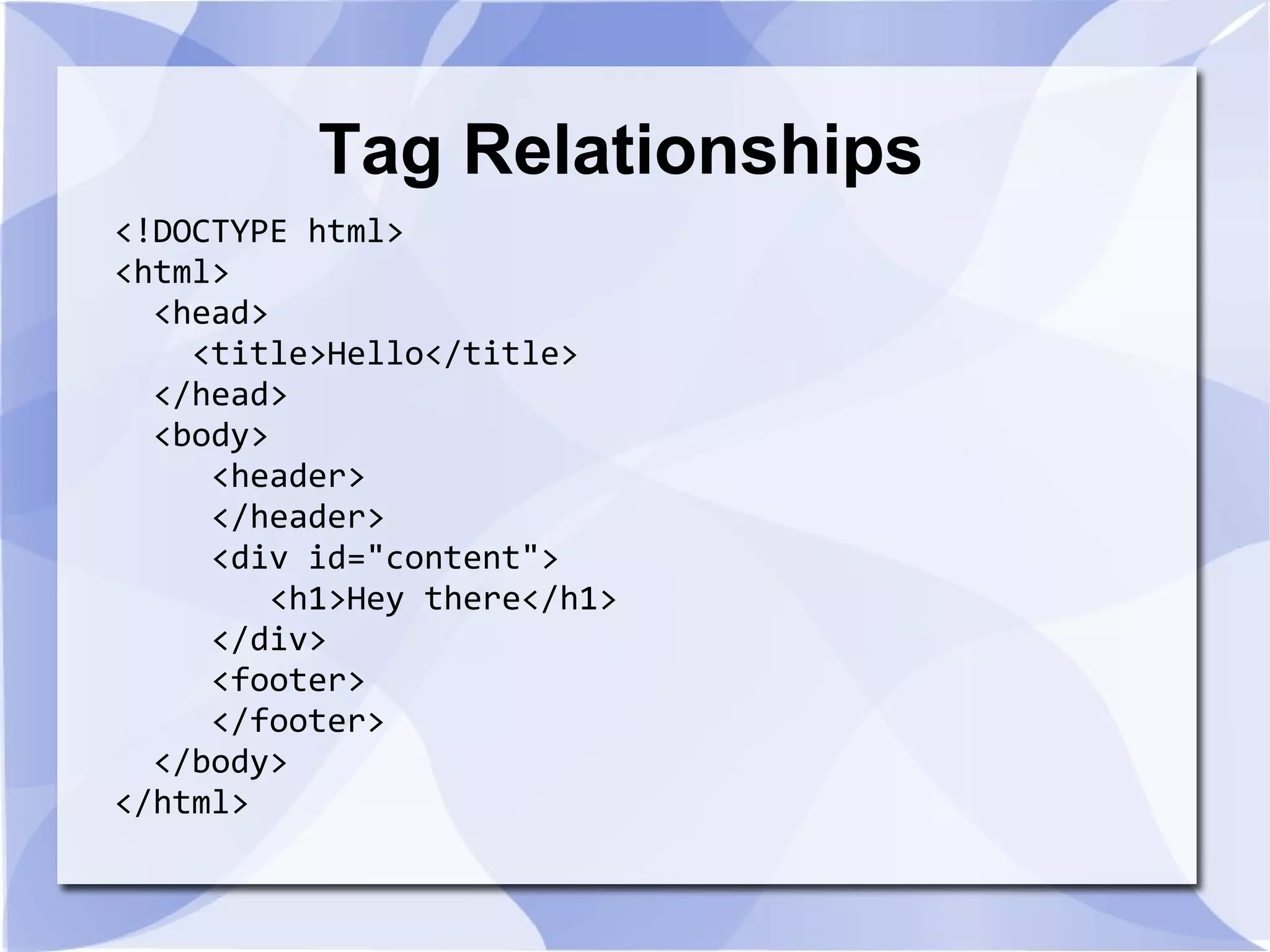 Tag Relationships

<!DOCTYPE html>
<html>
  <head>
    <title>Hello</title>
  </head>
  <body>
     <header>
     </header>
     <div id="content">
        <h1>Hey there</h1>
     </div>
     <footer>
     </footer>
  </body>
</html>